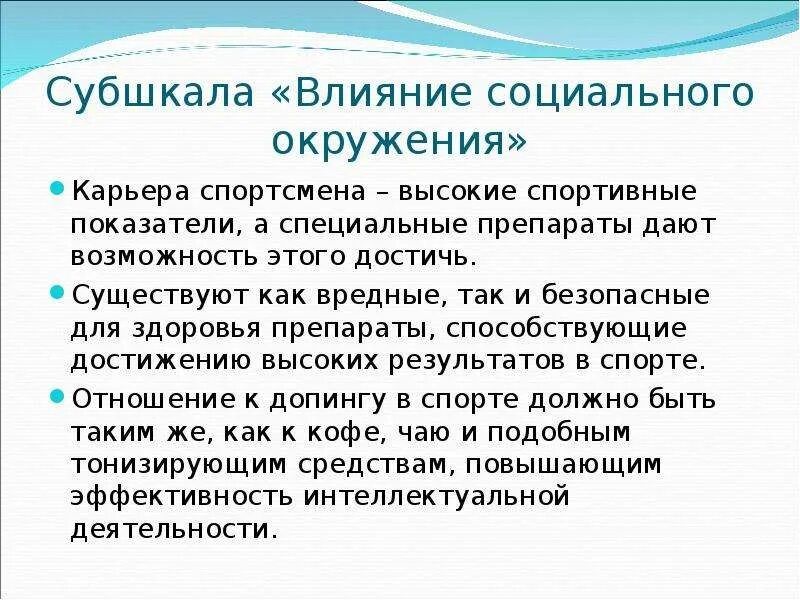 Субшкала «Влияние социального окружения»

Карьера спортсмена – высокие спортивные показатели, а специальные препараты дают возможность этого достичь.

Существуют как вредные, так и безопасные для здоровья препараты, способствующие достижению высоких результатов в спорте.

Отношение к допингу в спорте должно быть таким же, как к кофе, чаю и подобным тонизирующим средствам, повышающим эффективность интеллектуальной деятельности.